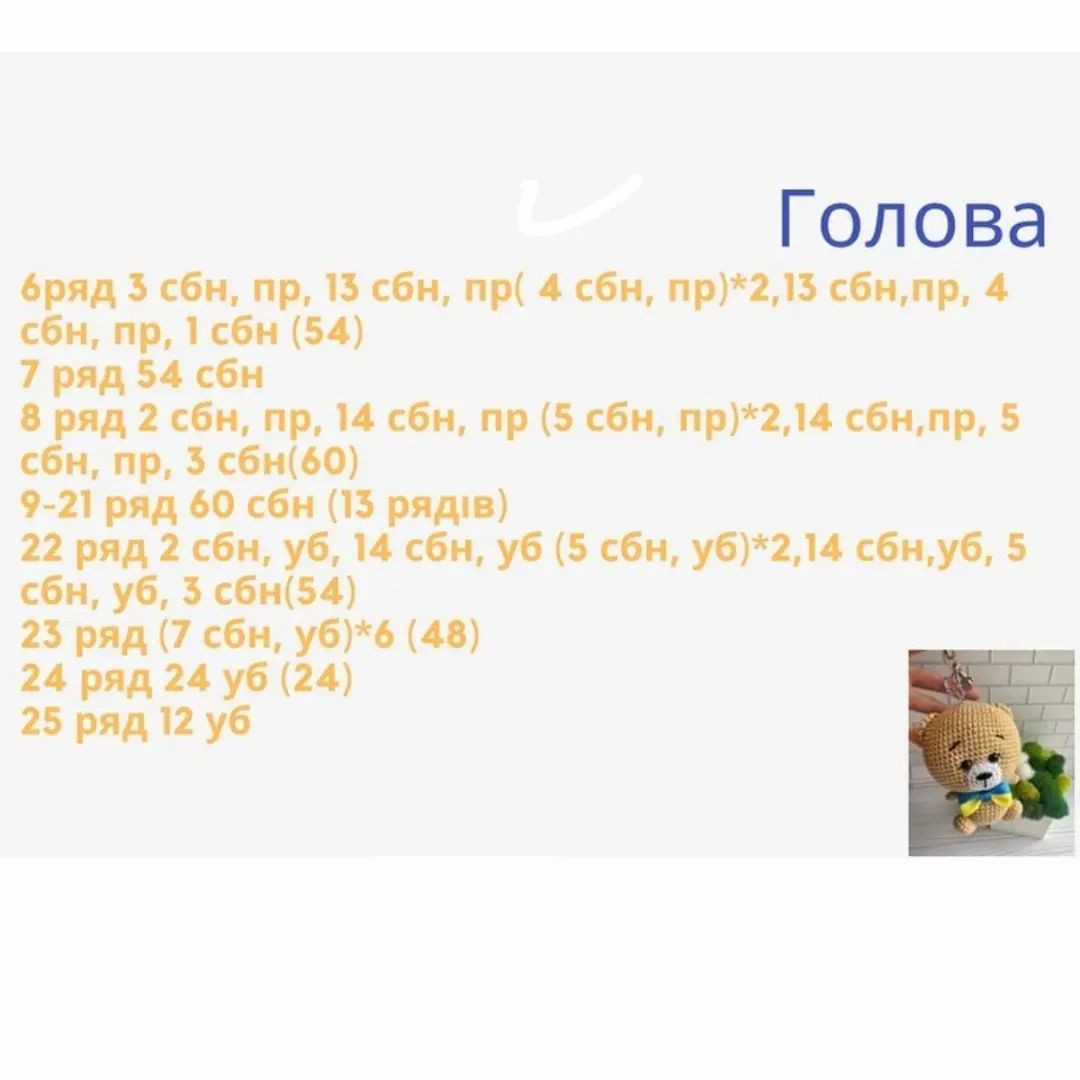 Голова

6ряд 3 сбн, пр, 13 сбн, пр( 4 сбн, пр)*2,13 сбн,пр, 4 сбн, пр, 1 сбн (54)
7 ряд 54 сбн
8 ряд 2 сбн, пр, 14 сбн, пр (5 сбн, пр)*2,14 сбн,пр, 5 сбн, пр, 3 сбн(60)
9-21 ряд 60 сбн (13 рядів)
22 ряд 2 сбн, уб, 14 сбн, уб (5 сбн, уб)*2,14 сбн,уб, 5 сбн, уб, 3 сбн(54)
23 ряд (7 сбн, уб)*6 (48)
24 ряд 24 уб (24)
25 ряд 12 уб